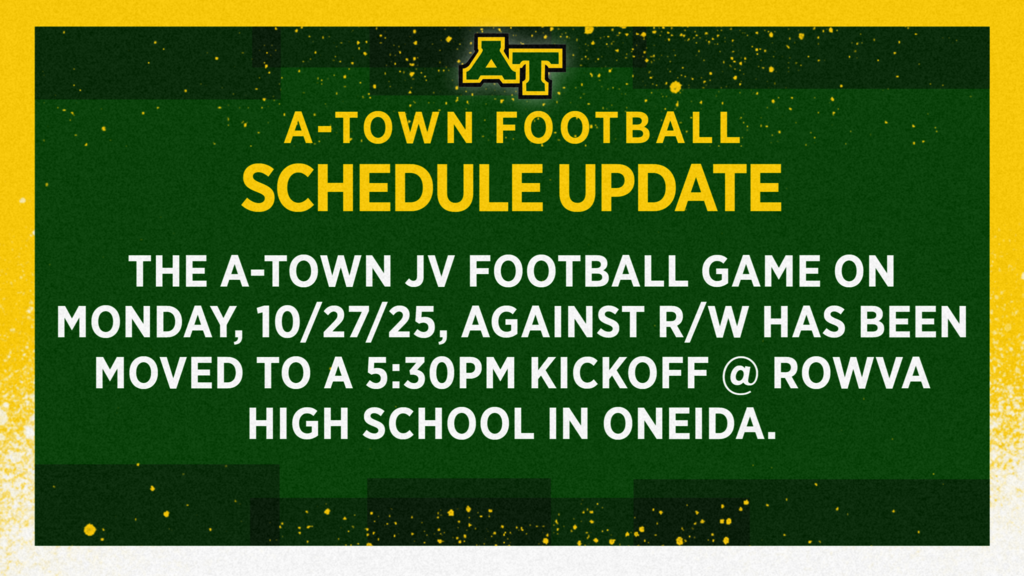 AT

A-TOWN FOOTBALL
SCHEDULE UPDATE

THE A-TOWN JV FOOTBALL GAME ON MONDAY, 10/27/25, AGAINST R/W HAS BEEN MOVED TO A 5:30PM KICKOFF @ ROWVA HIGH SCHOOL IN ONEIDA.